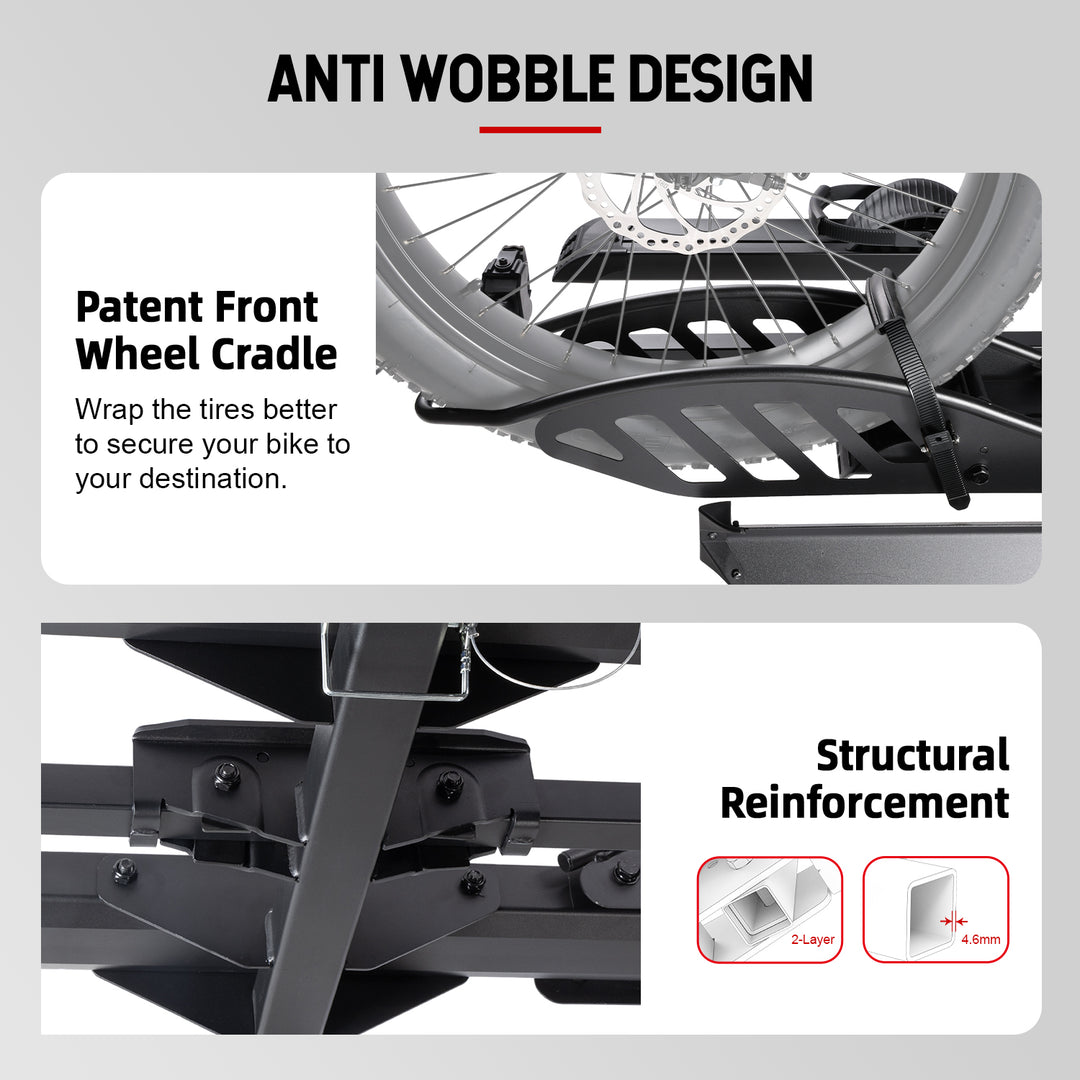 ANTI WOBBLE DESIGN

Patent Front Wheel Cradle

Wrap the tires better to secure your bike to your destination.

Structural Reinforcement

2-Layer

4.6mm